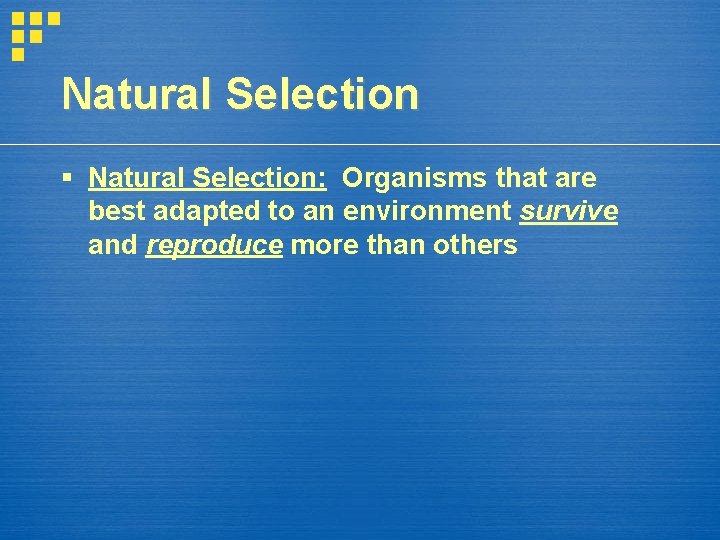 Natural Selection

▪ Natural Selection: Organisms that are best adapted to an environment survive and reproduce more than others